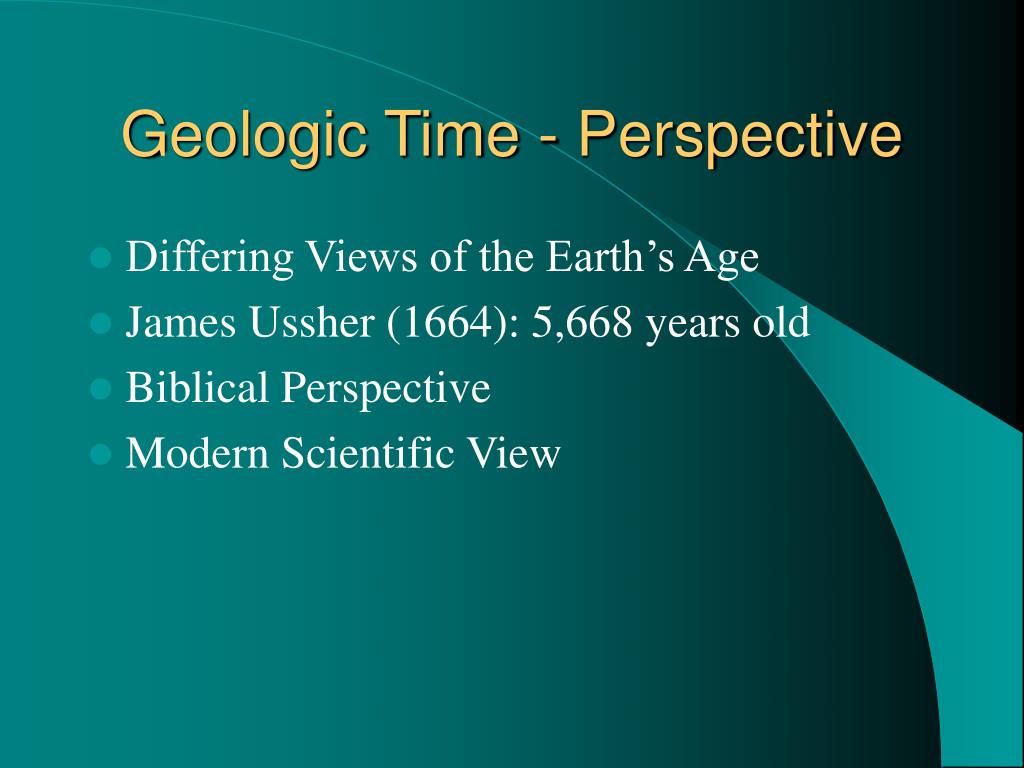 Geologic Time - Perspective

- Differing Views of the Earth’s Age
- James Ussher (1664): 5,668 years old
- Biblical Perspective
- Modern Scientific View